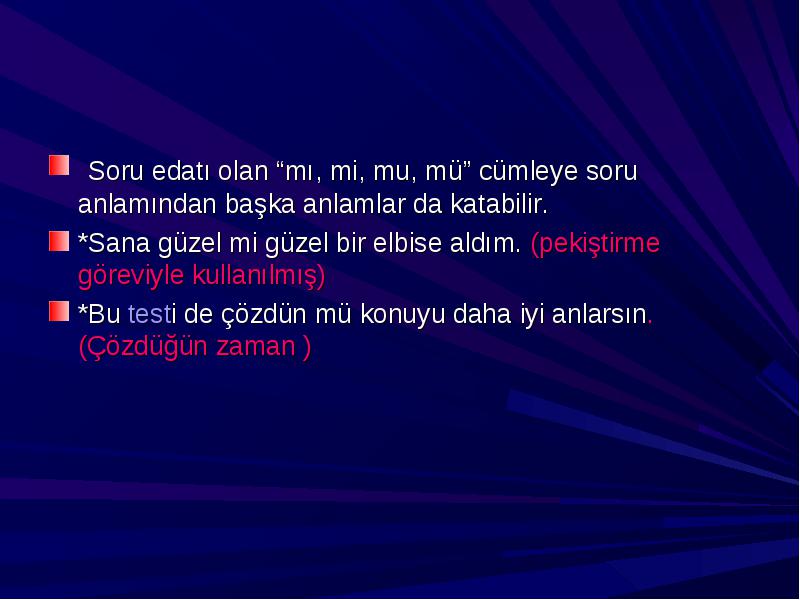 Soru edatı olan “mı, mi, mu, mü” cümleye soru anlamından başka anlamlar da katabilir.

*Sana güzel mi güzel bir elbise aldım. (pekiştirme göreviyle kullanılmış)

*Bu testi de çözdün mü konuyu daha iyi anlarsın. (Çözdüğün zaman )